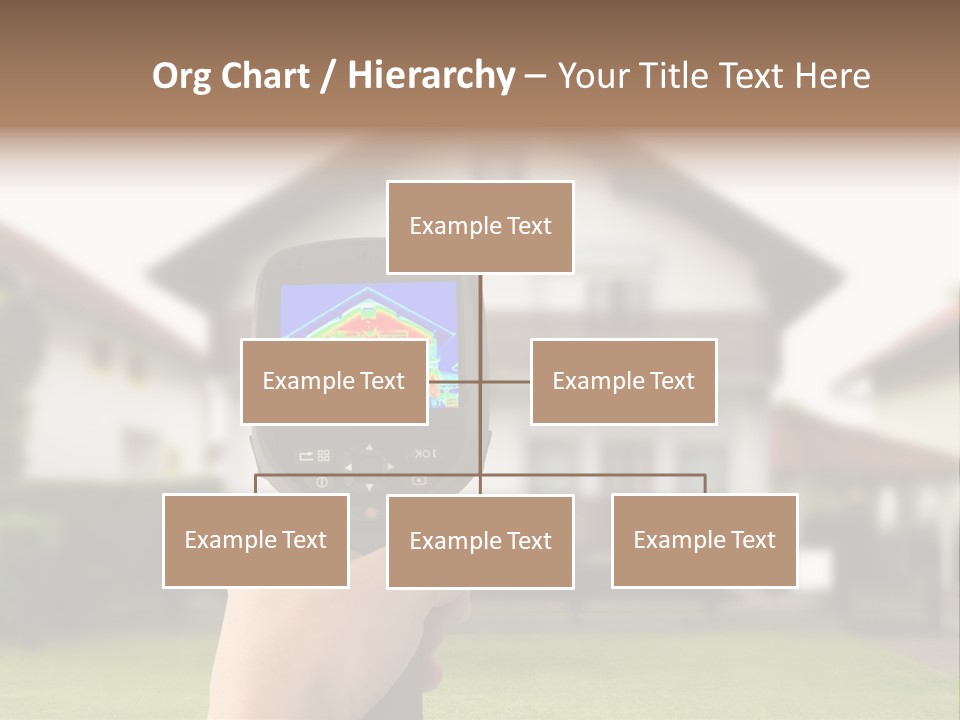 Org Chart / Hierarchy – Your Title Text Here

Example Text

Example Text

Example Text

Example Text

Example Text

Example Text